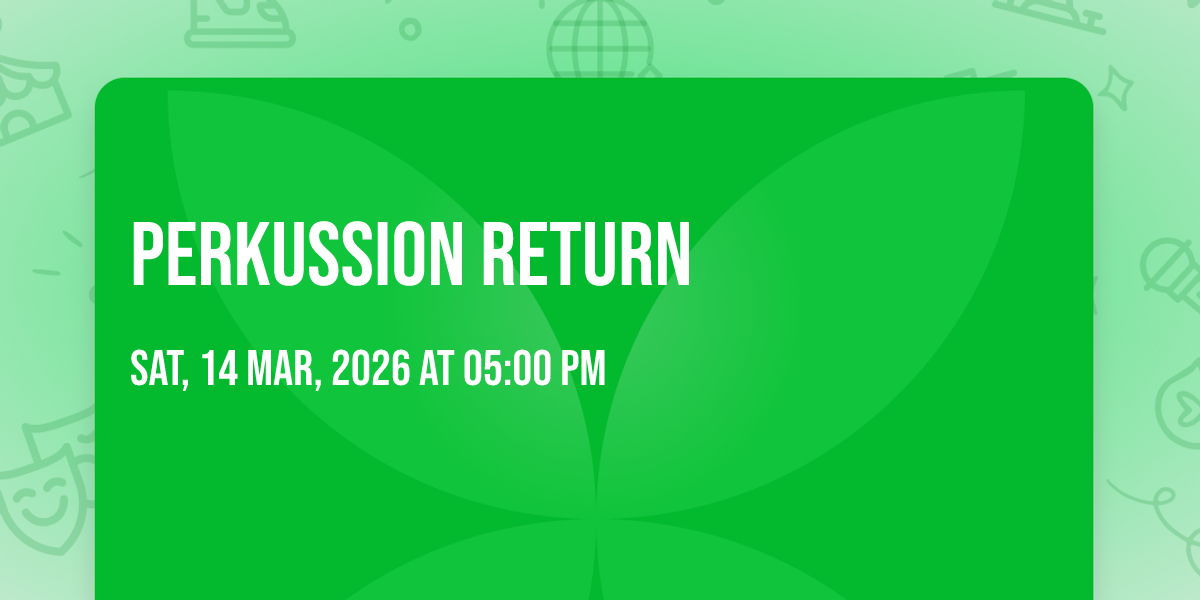 PERKUSSION RETURN

SAT, 14 MAR, 2026 AT 05:00 PM